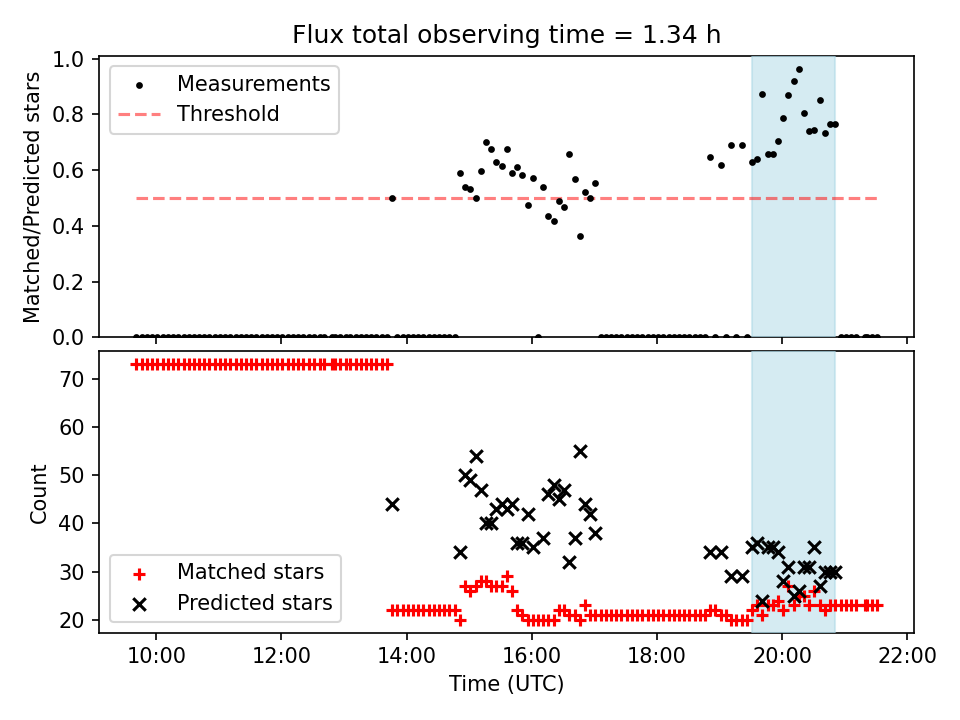 Flux total observing time = 1.34 h

Matched/Predicted stars

1.0
0.8
0.6
0.4
0.2
0.0

Measurements
Threshold

Count

70
60
50
40
30
20

Matched stars
Predicted stars

10:00
12:00
14:00
16:00
18:00
20:00
22:00

Time (UTC)